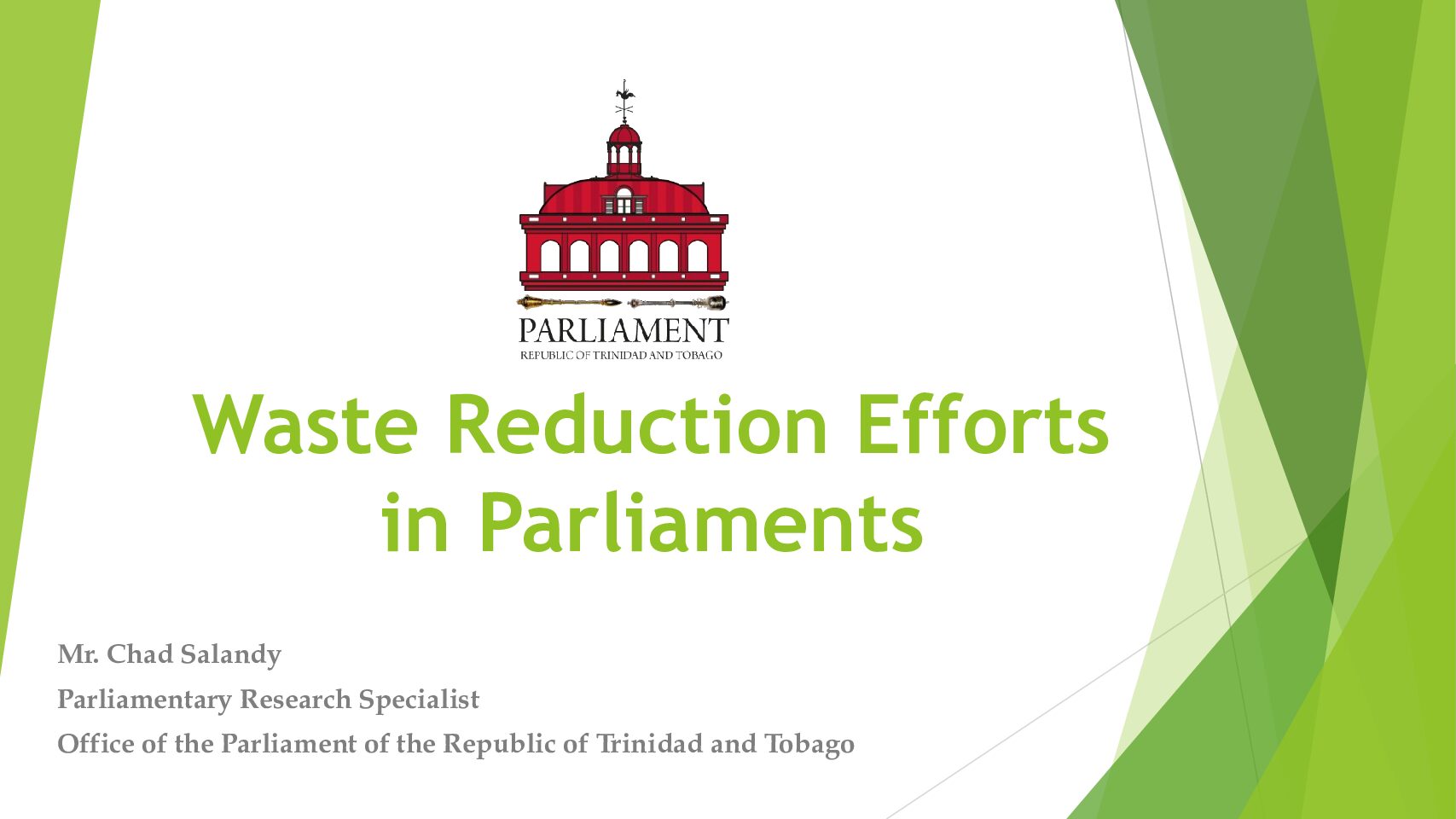 PARLIAMENT
REPUBLIC OF TRINIDAD AND TOBAGO

Waste Reduction Efforts in Parliaments

Mr. Chad Salandy
Parliamentary Research Specialist
Office of the Parliament of the Republic of Trinidad and Tobago